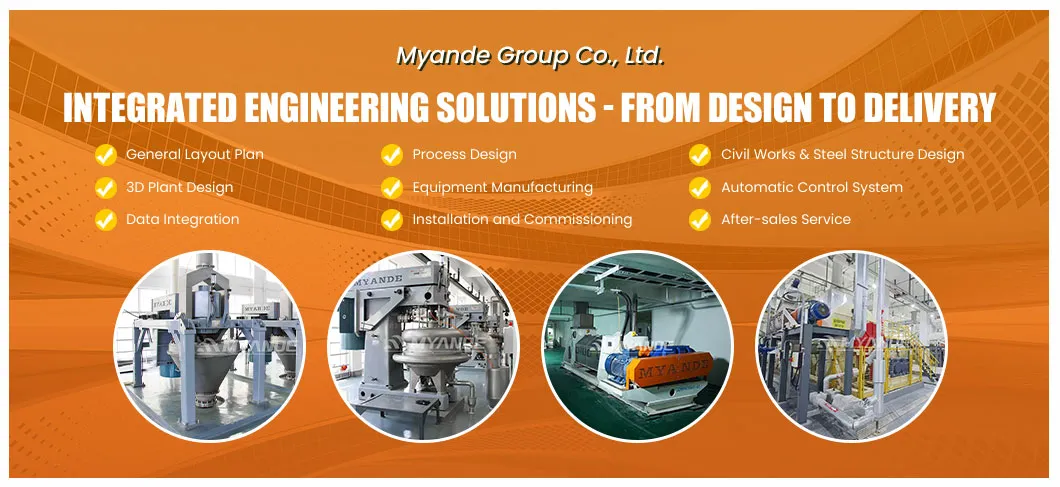 Myande Group Co., Ltd.

INTEGRATED ENGINEERING SOLUTIONS - FROM DESIGN TO DELIVERY

General Layout Plan
3D Plant Design
Data Integration

Process Design
Equipment Manufacturing
Installation and Commissioning

Civil Works & Steel Structure Design
Automatic Control System
After-sales Service

MYANDE
MYANDE
MYANDE
MYANDE
MYANDE
MYANDE
MYANDE
MYANDE